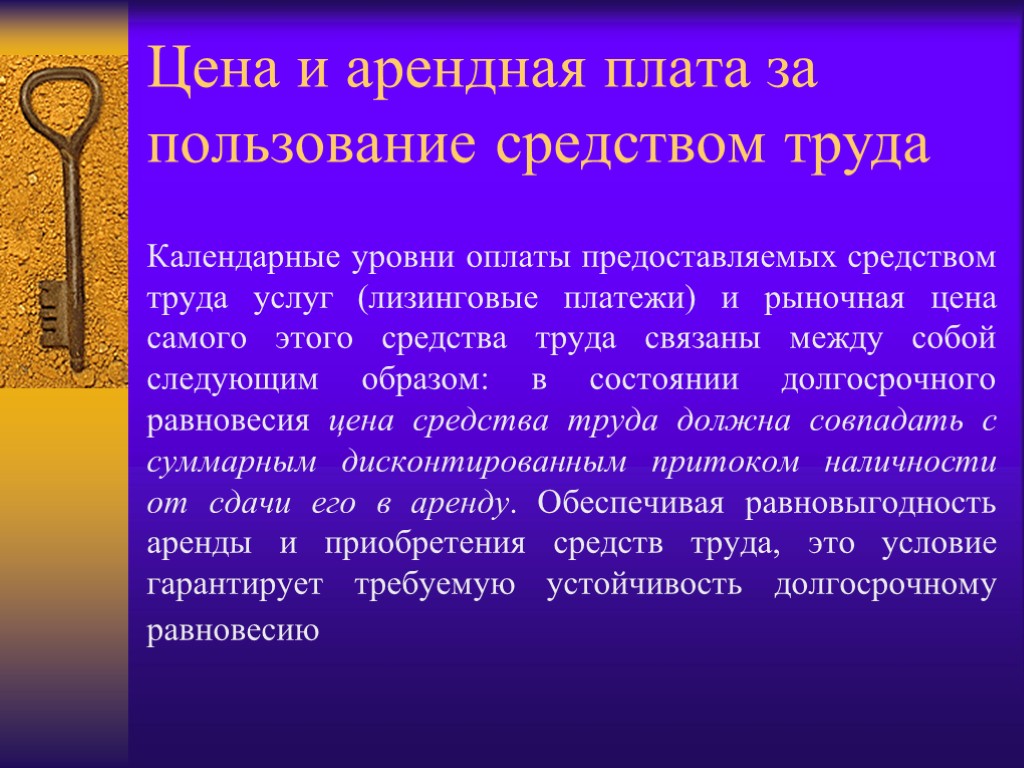 Цена и арендная плата за пользование средством труда

Календарные уровни оплаты предоставляемых средством труда услуг (лизинговые платежи) и рыночная цена самого этого средства труда связаны между собой следующим образом: в состоянии долгосрочного равновесия цена средства труда должна совпадать с суммарным дисконтированным притоком наличности от сдачи его в аренду. Обеспечивая равновыгодность аренды и приобретения средств труда, это условие гарантирует требуемую устойчивость долгосрочному равновесию